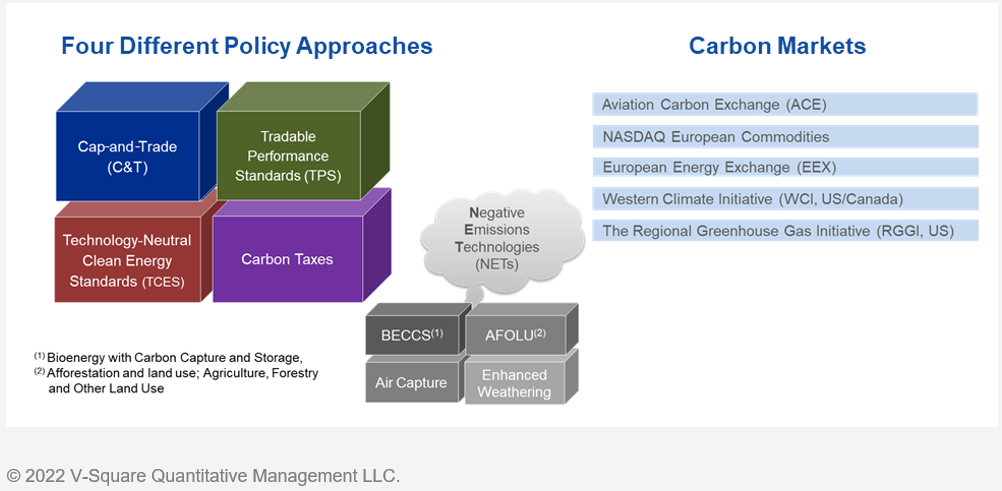 Four Different Policy Approaches

Cap-and-Trade (C&T)

Tradable Performance Standards (TPS)

Technology-Neutral Clean Energy Standards (TCES)

Carbon Taxes

Negative Emissions Technologies (NETs)

BECCS$^{(1)}$

AFOLU$^{(2)}$

Air Capture

Enhanced Weathering

$^{(1)}$ Bioenergy with Carbon Capture and Storage,
$^{(2)}$ Afforestation and land use; Agriculture, Forestry and Other Land Use

Carbon Markets

Aviation Carbon Exchange (ACE)

NASDAQ European Commodities

European Energy Exchange (EEX)

Western Climate Initiative (WCI, US/Canada)

The Regional Greenhouse Gas Initiative (RGGI, US)

© 2022 V-Square Quantitative Management LLC.